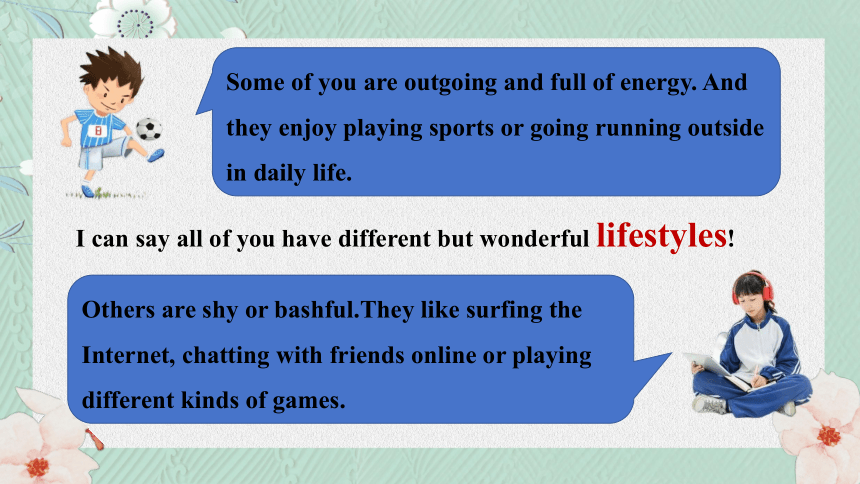 Some of you are outgoing and full of energy. And they enjoy playing sports or going running outside in daily life.

I can say all of you have different but wonderful lifestyles!

Others are shy or bashful.They like surfing the Internet, chatting with friends online or playing different kinds of games.